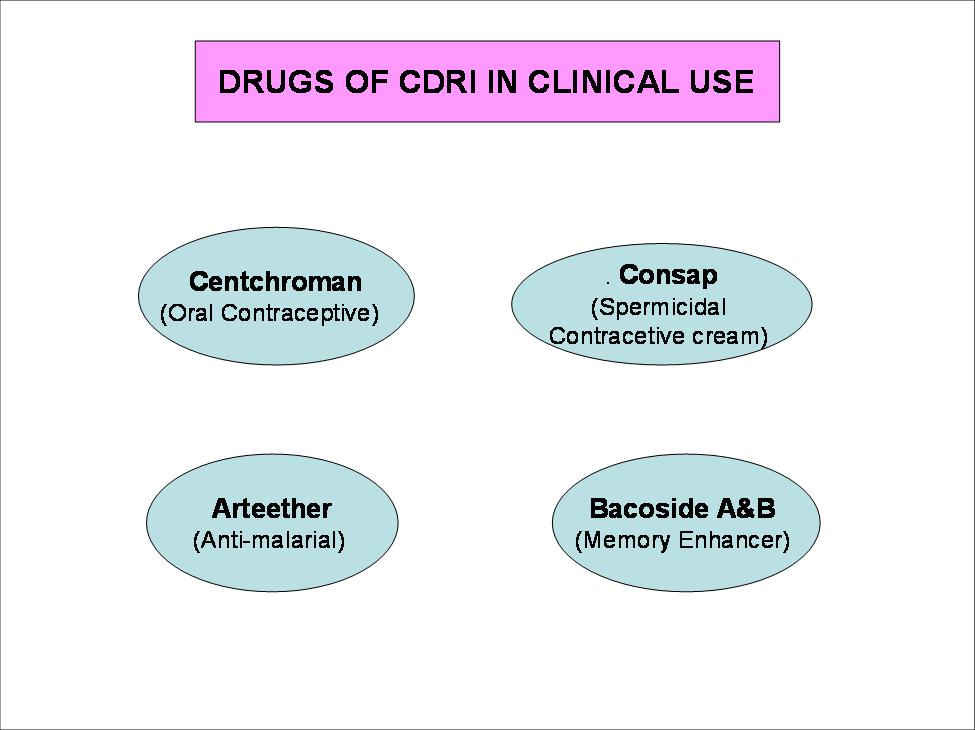 DRUGS OF CDRI IN CLINICAL USE

Centchroman
(Oral Contraceptive)

. Consap
(Spermicidal Contracetive cream)

Arteether
(Anti-malarial)

Bacoside A&B
(Memory Enhancer)